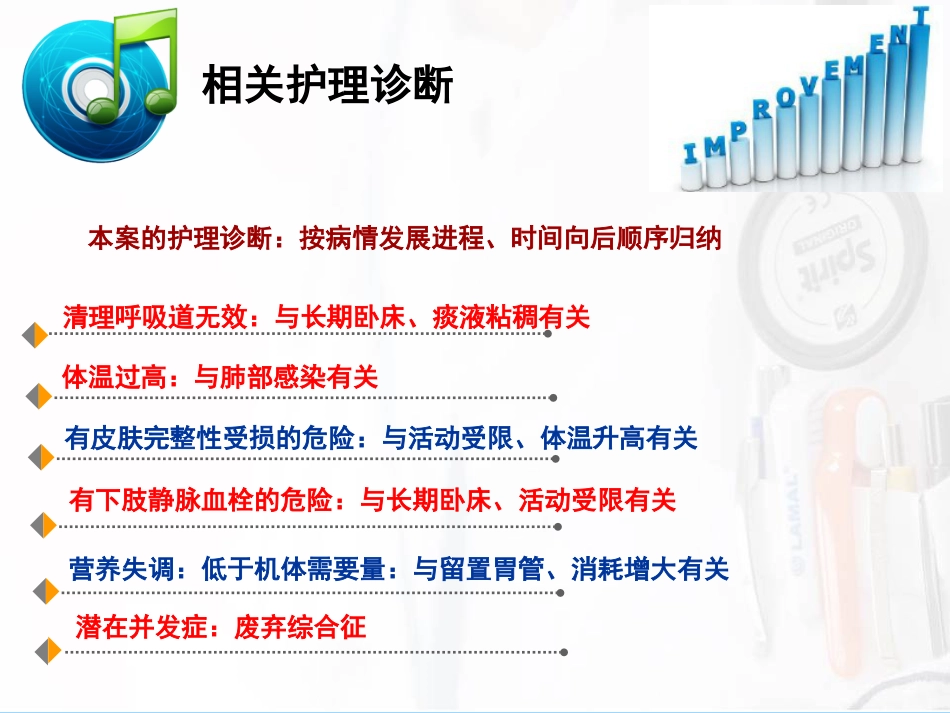 相关护理诊断

IMPROVEMENT

本案的护理诊断：按病情发展进程、时间向后顺序归纳

清理呼吸道无效：与长期卧床、痰液粘稠有关

体温过高：与肺部感染有关

有皮肤完整性受损的危险：与活动受限、体温升高有关

有下肢静脉血栓的危险：与长期卧床、活动受限有关

营养失调：低于机体需要量：与留置胃管、消耗增大有关

潜在并发症：废弃综合征